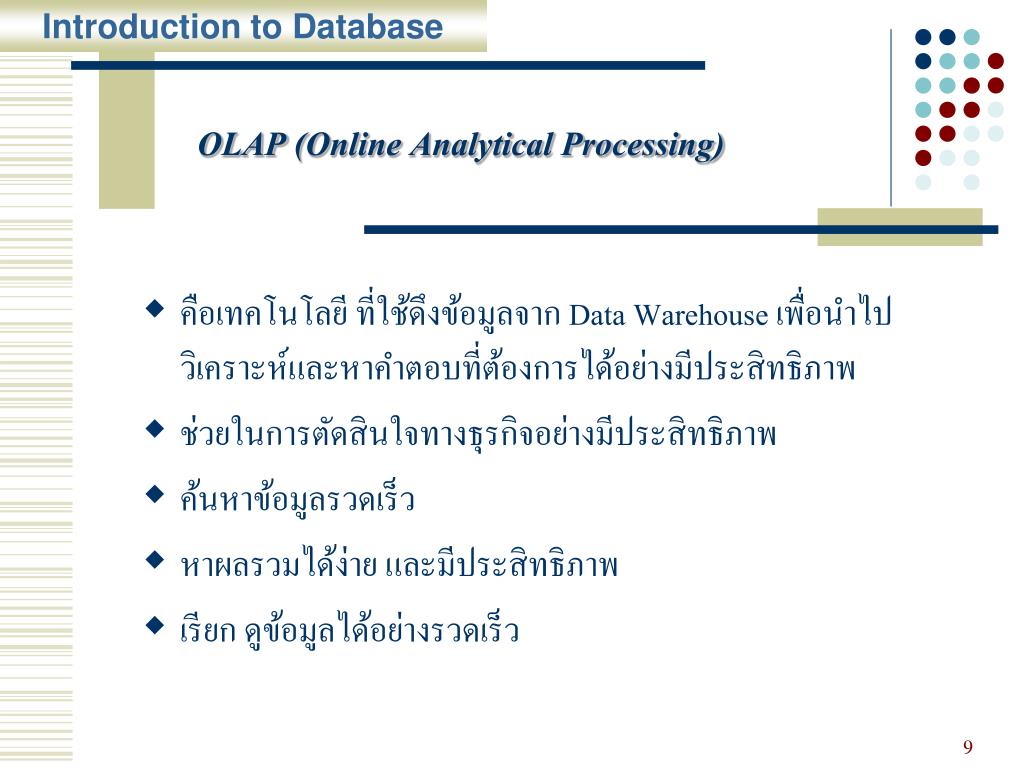 Introduction to Database

OLAP (Online Analytical Processing)

◆ คือเทคโนโลยี ที่ใช้ดึงข้อมูลจาก Data Warehouse เพื่อนำไปวิเคราะห์และหาคำตอบที่ต้องการได้อย่างมีประสิทธิภาพ

◆ ช่วยในการตัดสินใจทางธุรกิจอย่างมีประสิทธิภาพ

◆ ค้นหาข้อมูลรวดเร็ว

◆ หาผลรวมได้ง่าย และมีประสิทธิภาพ

◆ เรียก ดูข้อมูลได้อย่างรวดเร็ว

9